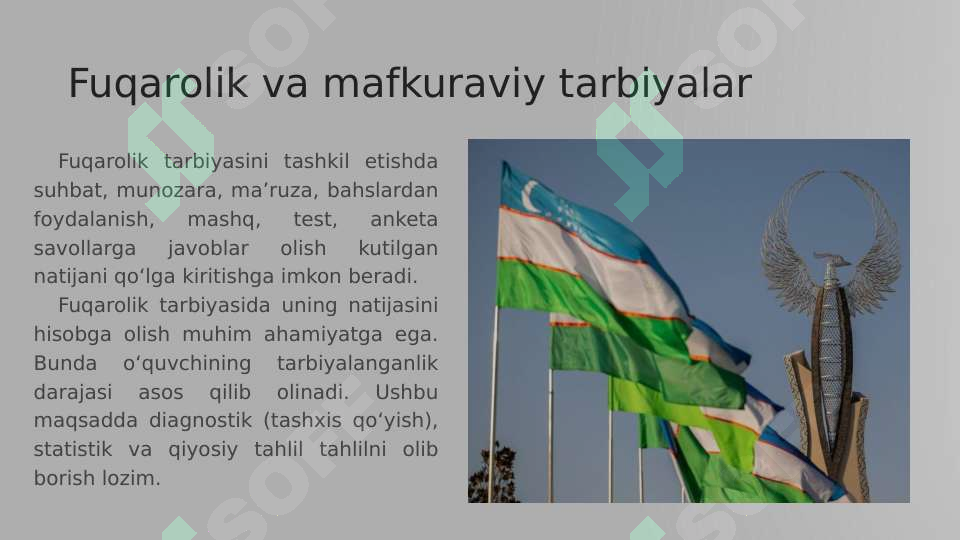 Fuqarolik va mafkuraviy tarbiyalar

Fuqarolik tarbiyasini tashkil etishda suhbat, munozara, ma’ruza, bahslardan foydalanish, mashq, test, anketa savollarga javoblar olish kutilgan natijani qo‘lga kiritishga imkon beradi.

Fuqarolik tarbiyasida uning natijasini hisobga olish muhim ahamiyatga ega. Bunda o‘quvchining tarbiyalanganlik darajasi asos qilib olinadi. Ushbu maqsadda diagnostik (tashxis qo‘yish), statistik va qiyosiy tahlil tahlilni olib borish lozim.